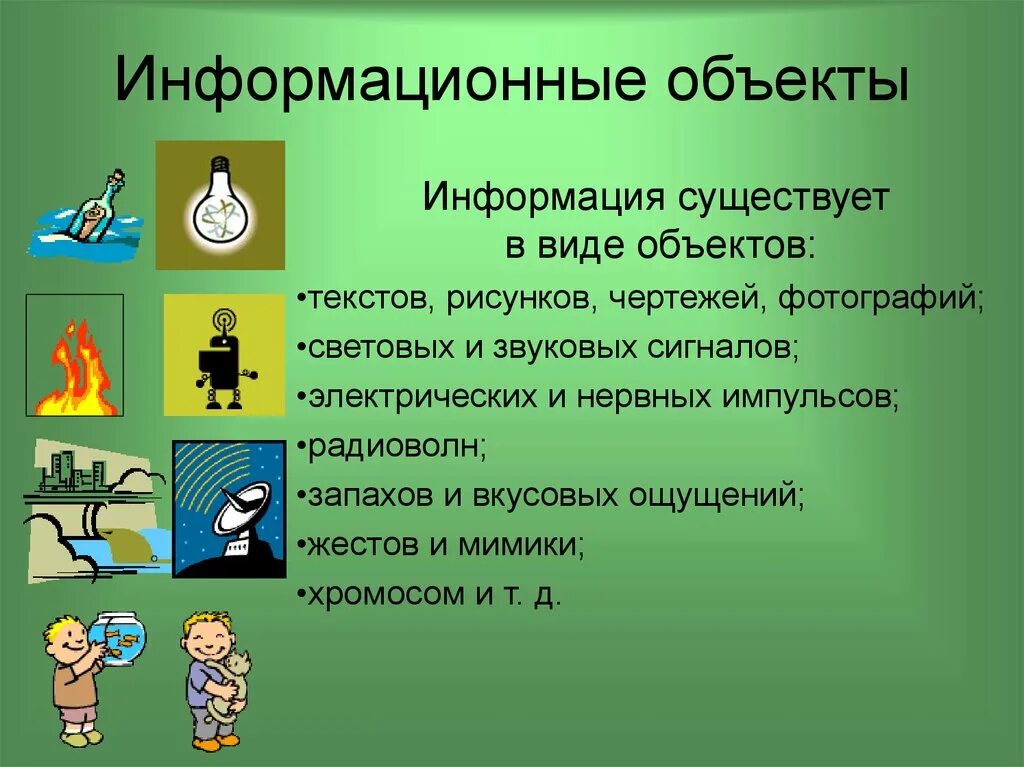 Информационные объекты

Информация существует в виде объектов:

•текстов, рисунков, чертежей, фотографий;
•световых и звуковых сигналов;
•электрических и нервных импульсов;
•радиоволн;
•запахов и вкусовых ощущений;
•жестов и мимики;
•хромосом и т. д.